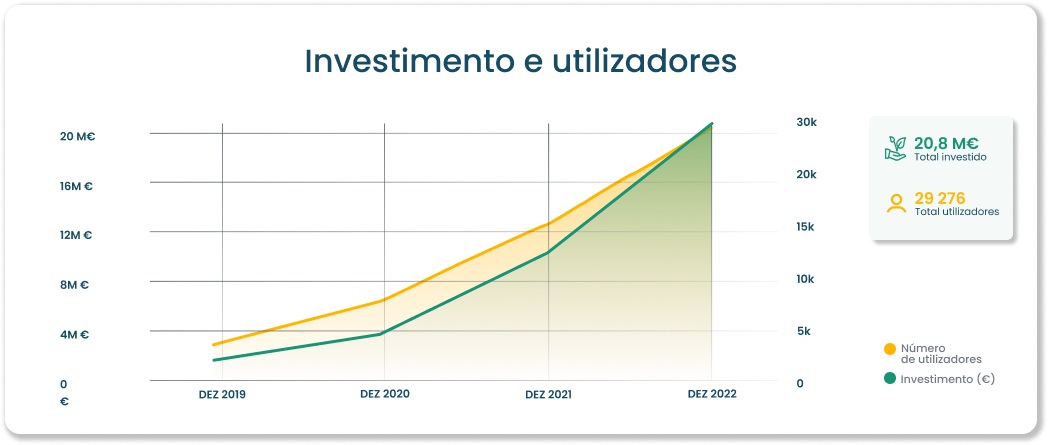 Investimento e utilizadores

20 M€
16M €
12M €
8M €
4M €
0
€

30k
20k
15k
10k
5k
0

DEZ 2019
DEZ 2020
DEZ 2021
DEZ 2022

20,8 M€
Total investido

29 276
Total utilizadores

Número de utilizadores
Investimento (€)